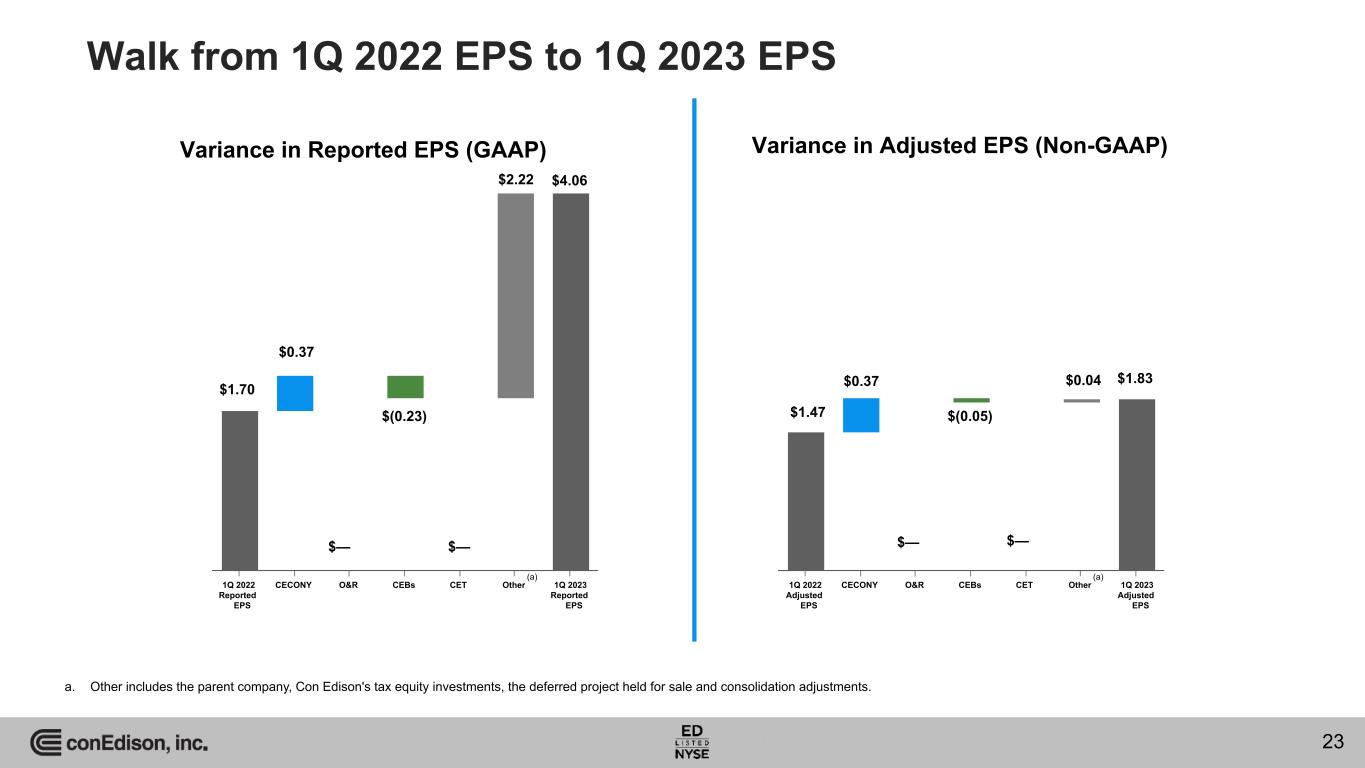 Walk from 1Q 2022 EPS to 1Q 2023 EPS

Variance in Reported EPS (GAAP)

$1.70
$0.37
$—
$(0.23)
$—
$2.22
$4.06

1Q 2022 Reported EPS
CECONY
O&R
CEBs
CET
Other (a)
1Q 2023 Reported EPS

Variance in Adjusted EPS (Non-GAAP)

$1.47
$0.37
$—
$(0.05)
$—
$0.04
$1.83

1Q 2022 Adjusted EPS
CECONY
O&R
CEBs
CET
Other (a)
1Q 2023 Adjusted EPS

a. Other includes the parent company, Con Edison's tax equity investments, the deferred project held for sale and consolidation adjustments.

conEdison, inc.

ED LISTED NYSE

23